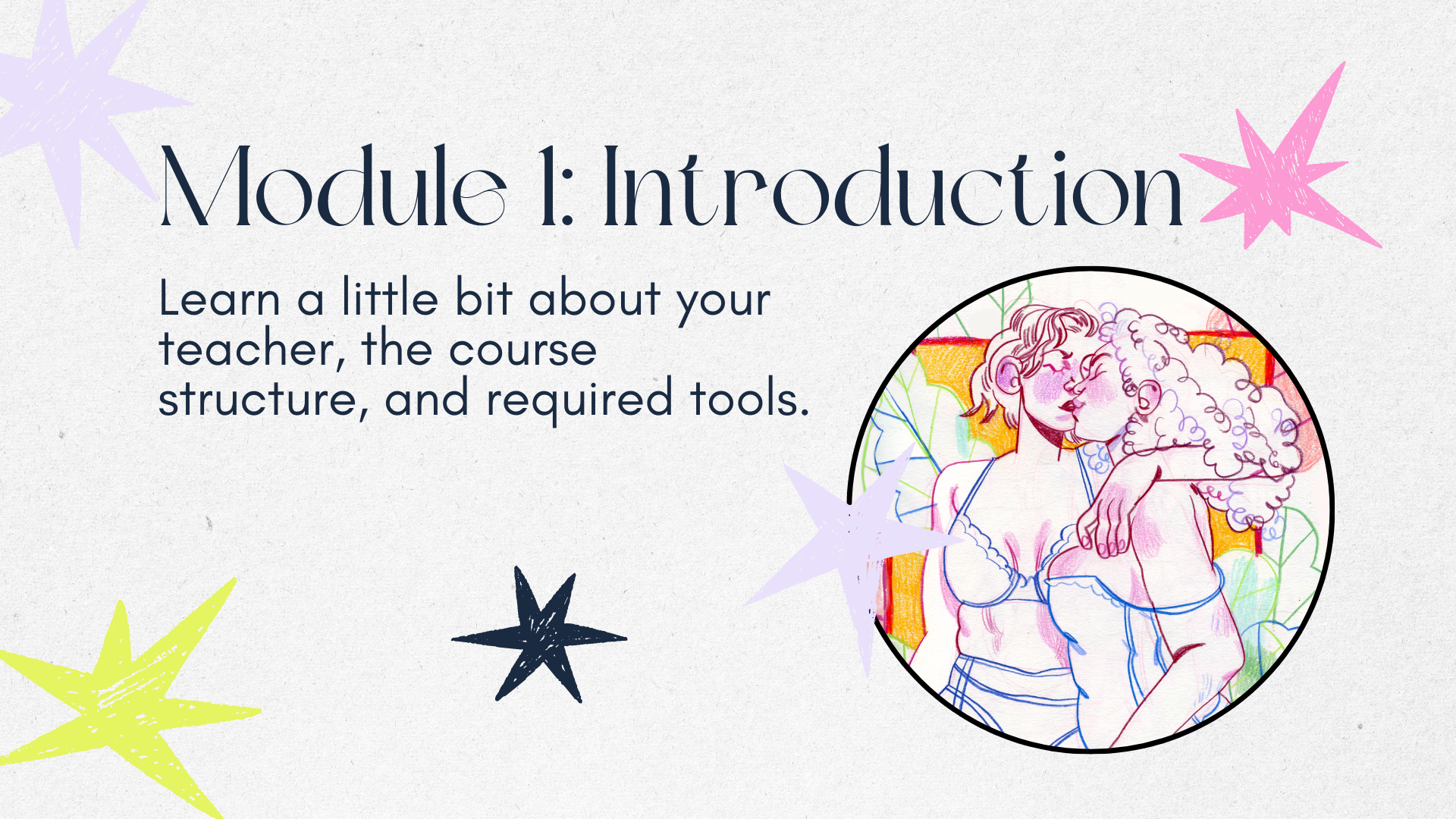 Module 1: Introduction

Learn a little bit about your teacher, the course structure, and required tools.